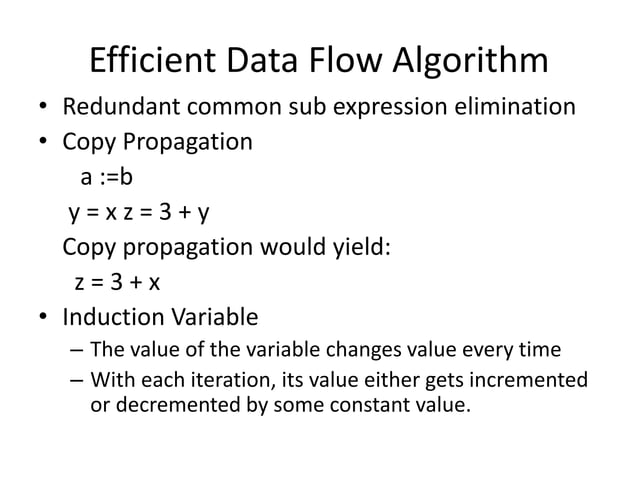 Efficient Data Flow Algorithm

• Redundant common sub expression elimination
• Copy Propagation
a :=b
y = x z = 3 + y
Copy propagation would yield:
z = 3 + x
• Induction Variable
– The value of the variable changes value every time
– With each iteration, its value either gets incremented or decremented by some constant value.